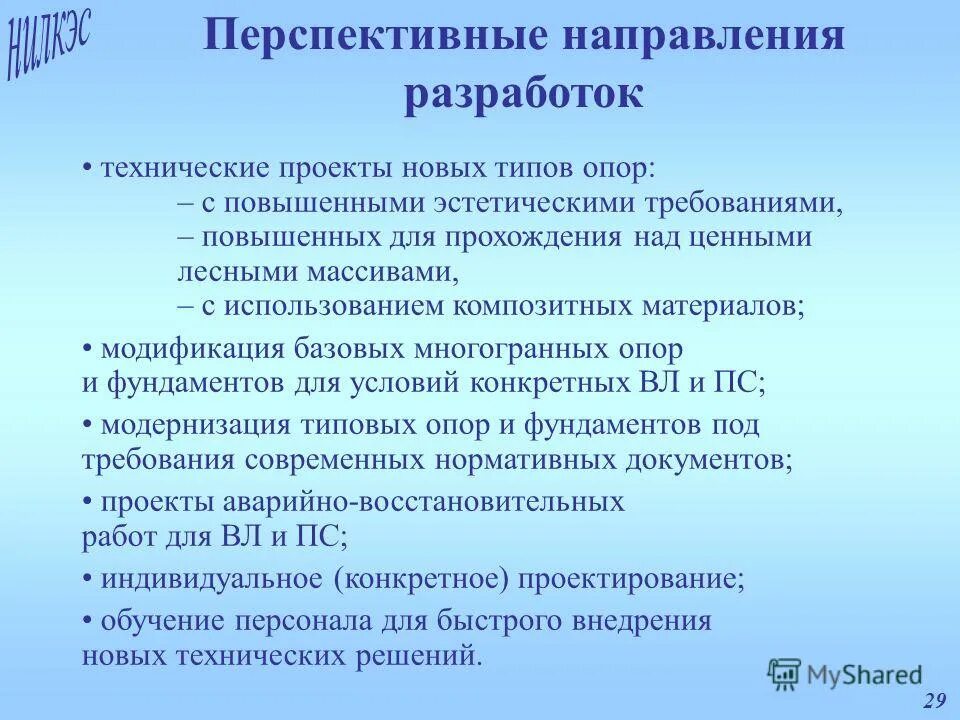 НИЛКЭС

Перспективные направления разработок

• технические проекты новых типов опор:
– с повышенными эстетическими требованиями,
– повышенных для прохождения над ценными лесными массивами,
– с использованием композитных материалов;

• модификация базовых многогранных опор и фундаментов для условий конкретных ВЛ и ПС;

• модернизация типовых опор и фундаментов под требования современных нормативных документов;

• проекты аварийно-восстановительных работ для ВЛ и ПС;

• индивидуальное (конкретное) проектирование;

• обучение персонала для быстрого внедрения новых технических решений.

MyShared

29